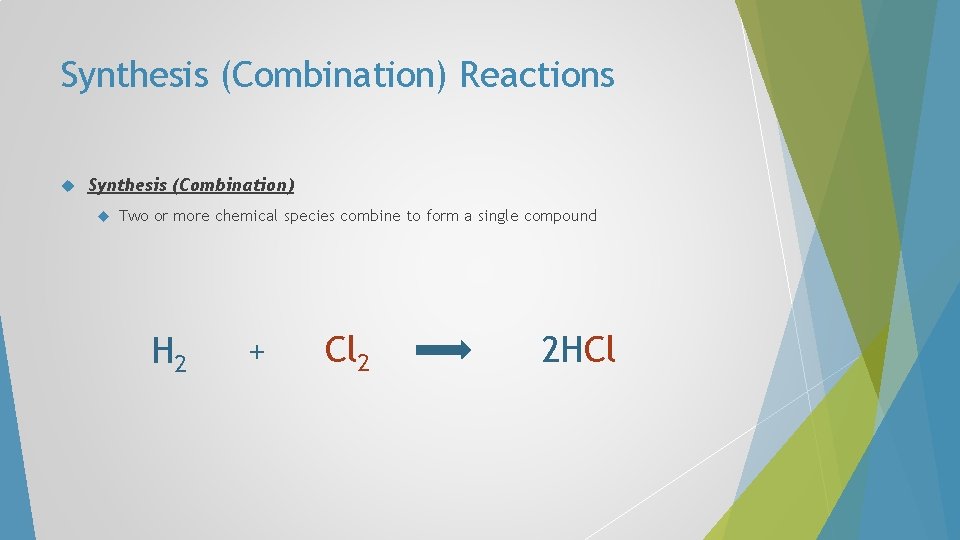 Synthesis (Combination) Reactions

Synthesis (Combination)

Two or more chemical species combine to form a single compound

$H_2 + Cl_2 \rightarrow 2HCl$